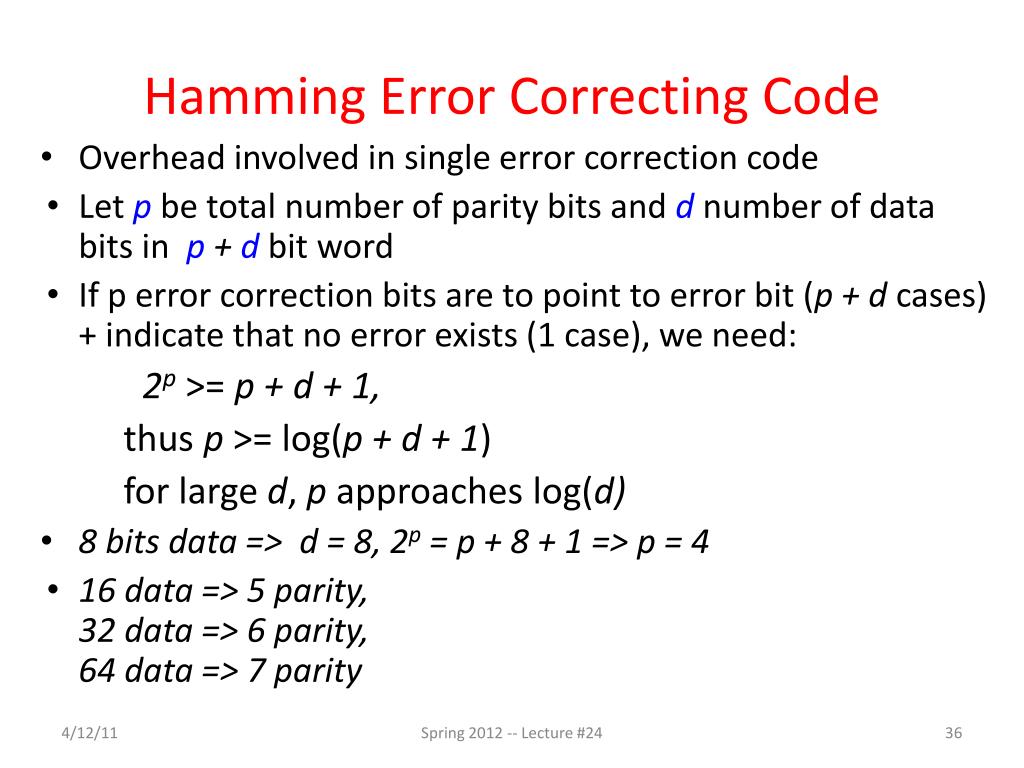 Hamming Error Correcting Code

• Overhead involved in single error correction code
• Let $p$ be total number of parity bits and $d$ number of data bits in $p + d$ bit word
• If p error correction bits are to point to error bit ($p + d$ cases) + indicate that no error exists (1 case), we need:

$2^p >= p + d + 1,$

thus $p >= \log(p + d + 1)$

for large $d$, $p$ approaches $\log(d)$

• 8 bits data => $d = 8, 2^p = p + 8 + 1 => p = 4$
• 16 data => 5 parity,
32 data => 6 parity,
64 data => 7 parity

4/12/11 Spring 2012 -- Lecture #24 36